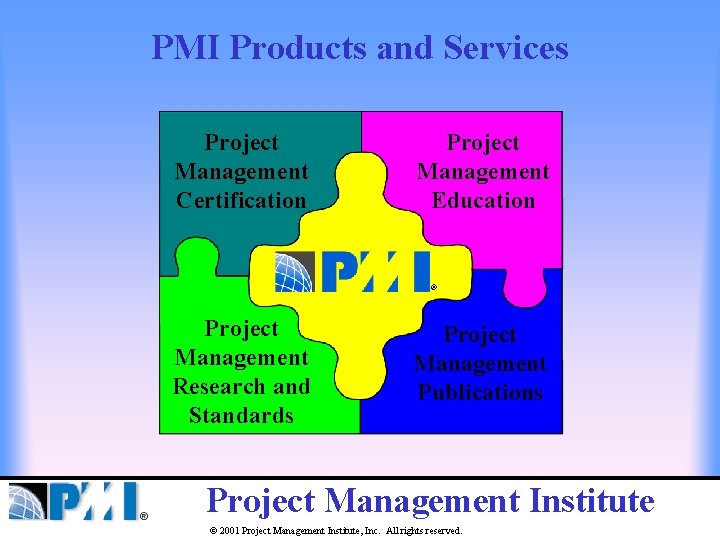 PMI Products and Services

Project Management Certification

Project Management Education

PMI®

Project Management Research and Standards

Project Management Publications

PMI®

Project Management Institute

© 2001 Project Management Institute, Inc. All rights reserved.